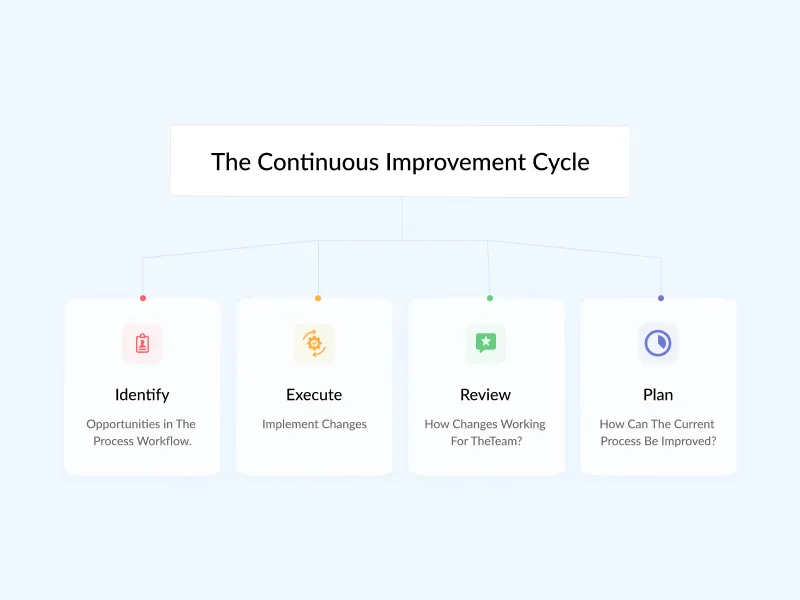 The Continuous Improvement Cycle

Identify

Opportunities in The Process Workflow.

Execute

Implement Changes

Review

How Changes Working For TheTeam?

Plan

How Can The Current Process Be Improved?